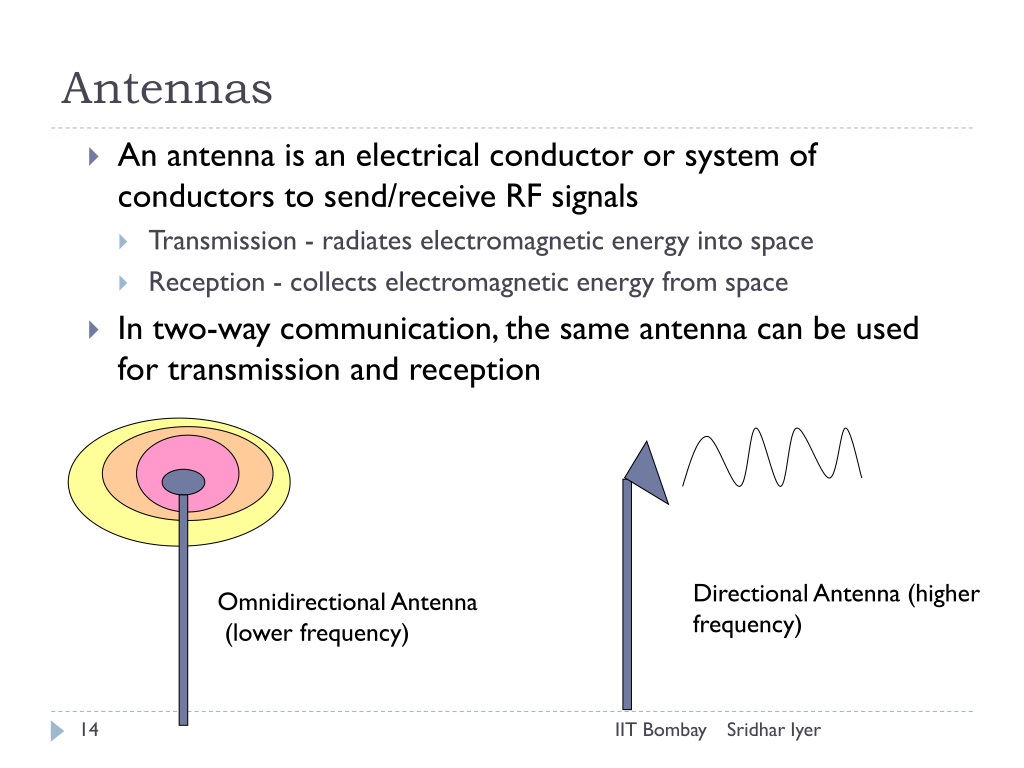 Antennas

An antenna is an electrical conductor or system of conductors to send/receive RF signals

Transmission - radiates electromagnetic energy into space

Reception - collects electromagnetic energy from space

In two-way communication, the same antenna can be used for transmission and reception

Omnidirectional Antenna (lower frequency)

Directional Antenna (higher frequency)

14

IIT Bombay Sridhar Iyer